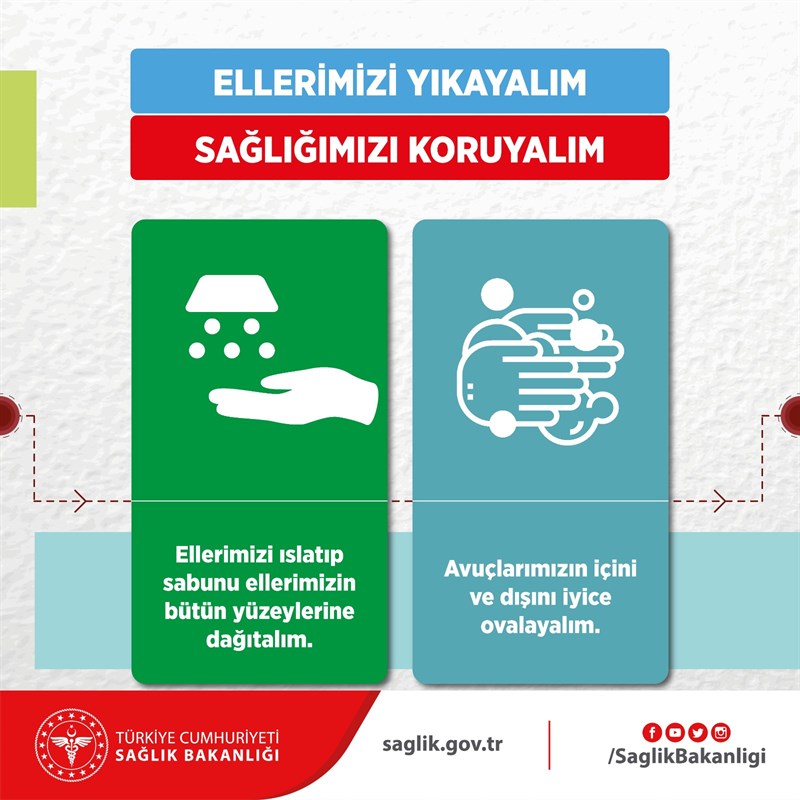 ELLERİMİZİ YIKAYALIM

SAĞLIĞIMIZI KORUYALIM

Ellerimizi ıslatıp sabunu ellerimizin bütün yüzeylerine dağıtalım.

Avuçlarımızın içini ve dışını iyice ovalayalım.

TÜRKİYE CUMHURİYETİ
SAĞLIK BAKANLIĞI

saglik.gov.tr

/SaglikBakanligi